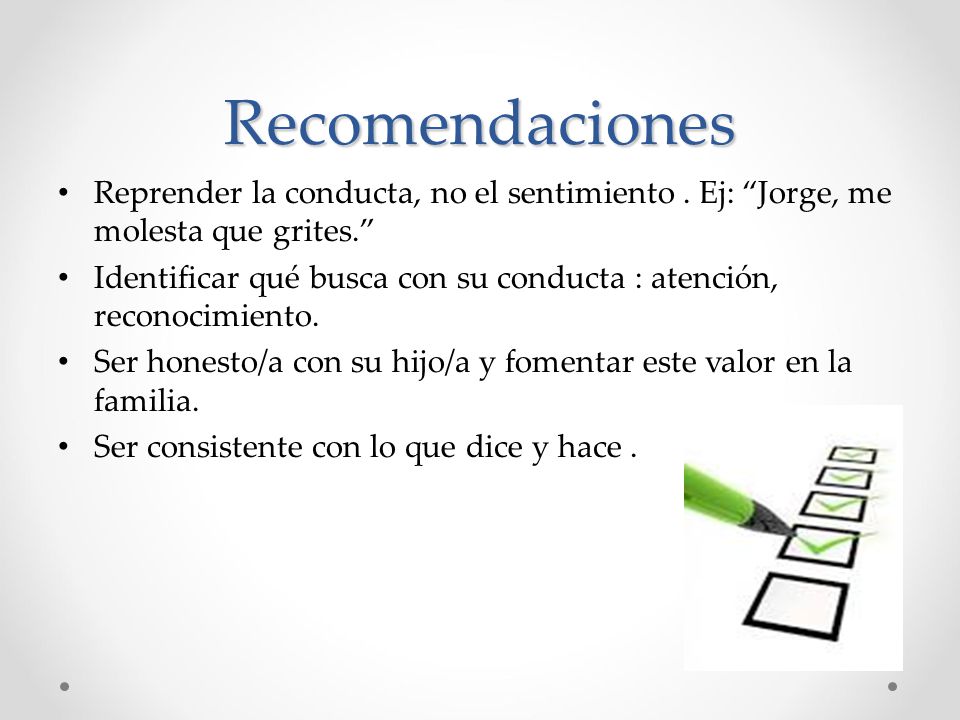 Recomendaciones

• Reprender la conducta, no el sentimiento . Ej: “Jorge, me molesta que grites.”

• Identificar qué busca con su conducta : atención, reconocimiento.

• Ser honesto/a con su hijo/a y fomentar este valor en la familia.

• Ser consistente con lo que dice y hace .